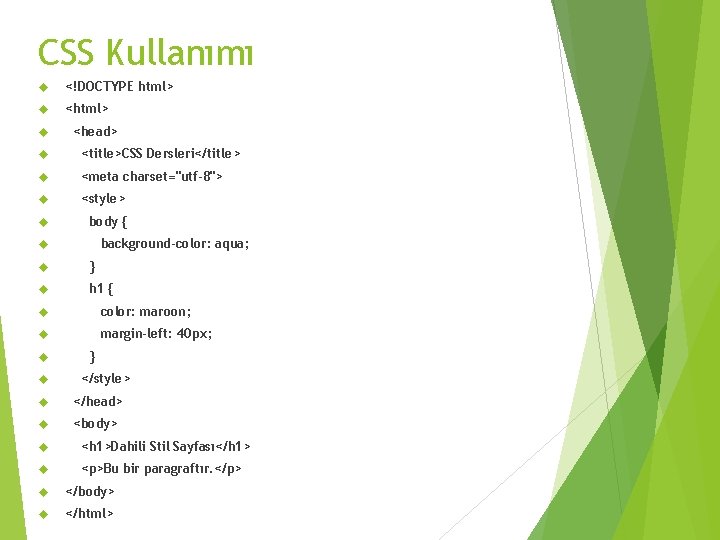 CSS Kullanımı

<!DOCTYPE html>
<html>
<head>
<title>CSS Dersleri</title>
<meta charset="utf-8">
<style>
body {
background-color: aqua;
}
h1 {
color: maroon;
margin-left: 40px;
}
</style>
</head>
<body>
<h1>Dahili Stil Sayfası</h1>
<p>Bu bir paragraftır.</p>
</body>
</html>